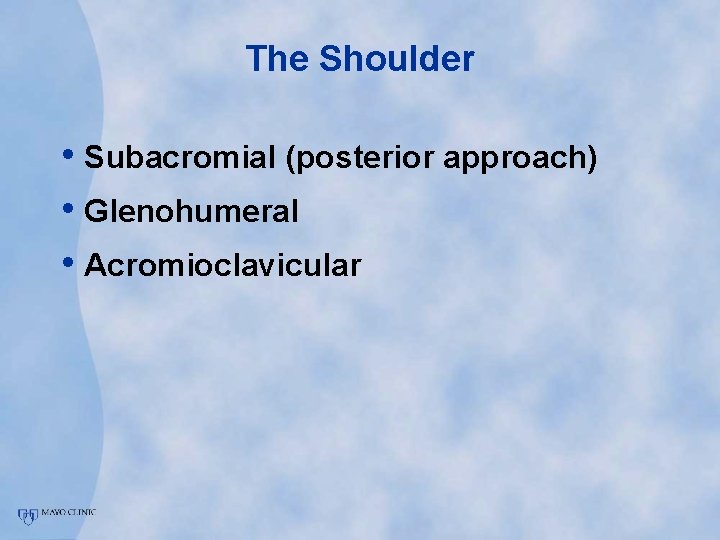 The Shoulder

• Subacromial (posterior approach)
• Glenohumeral
• Acromioclavicular

MAYO CLINIC